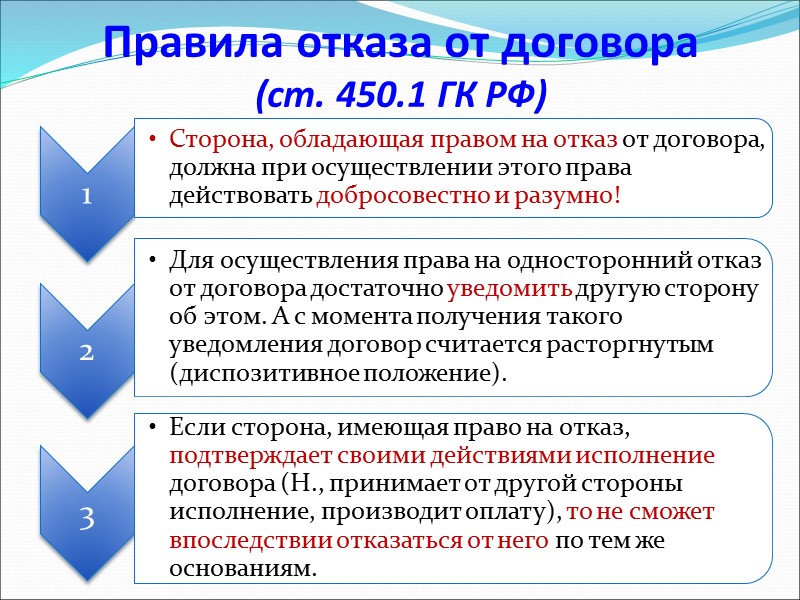 Правила отказа от договора (ст. 450.1 ГК РФ)

1

• Сторона, обладающая правом на отказ от договора, должна при осуществлении этого права действовать добросовестно и разумно!

2

• Для осуществления права на односторонний отказ от договора достаточно уведомить другую сторону об этом. А с момента получения такого уведомления договор считается расторгнутым (диспозитивное положение).

3

• Если сторона, имеющая право на отказ, подтверждает своими действиями исполнение договора (Н., принимает от другой стороны исполнение, производит оплату), то не сможет впоследствии отказаться от него по тем же основаниям.